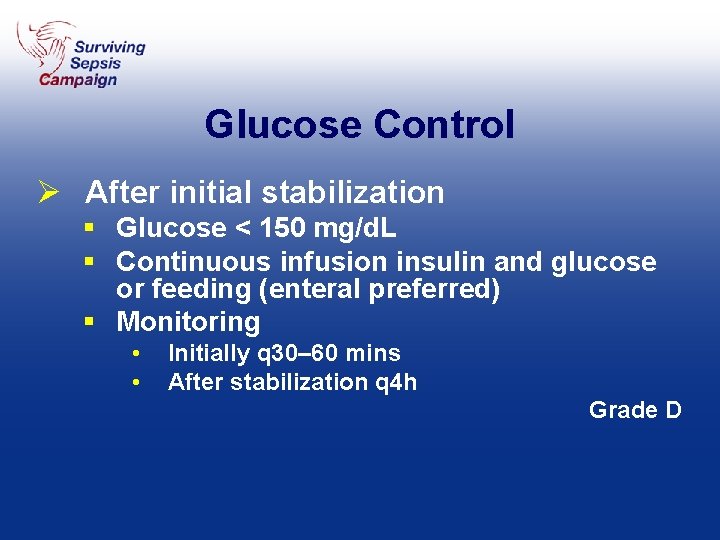 Surviving Sepsis Campaign

Glucose Control

➢ After initial stabilization
▪ Glucose < 150 mg/dL
▪ Continuous infusion insulin and glucose or feeding (enteral preferred)
▪ Monitoring
• Initially q30–60 mins
• After stabilization q4h

Grade D